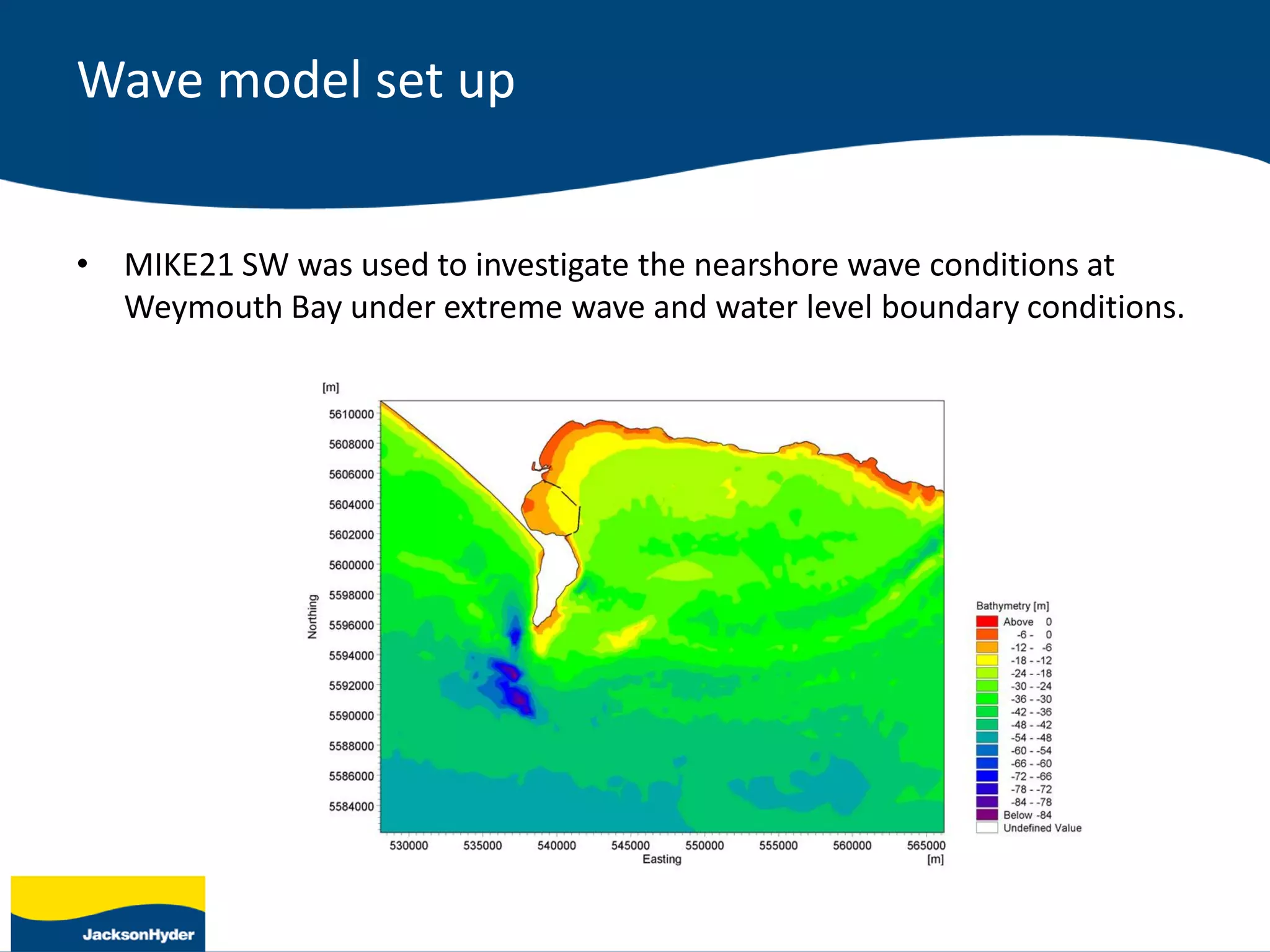 Wave model set up

• MIKE21 SW was used to investigate the nearshore wave conditions at Weymouth Bay under extreme wave and water level boundary conditions.

[m]
5610000
5608000
5606000
5604000
5602000
5600000
5598000
5596000
5594000
5592000
5590000
5588000
5586000
5584000
Northing

530000 535000 540000 545000 550000 555000 560000 565000
Easting
[m]

Bathymetry [m]
Above 0
-6 - 0
-12 - -6
-18 - -12
-24 - -18
-30 - -24
-36 - -30
-42 - -36
-48 - -42
-54 - -48
-60 - -54
-66 - -60
-72 - -66
-78 - -72
-84 - -78
Below -84
Undefined Value

JacksonHyder